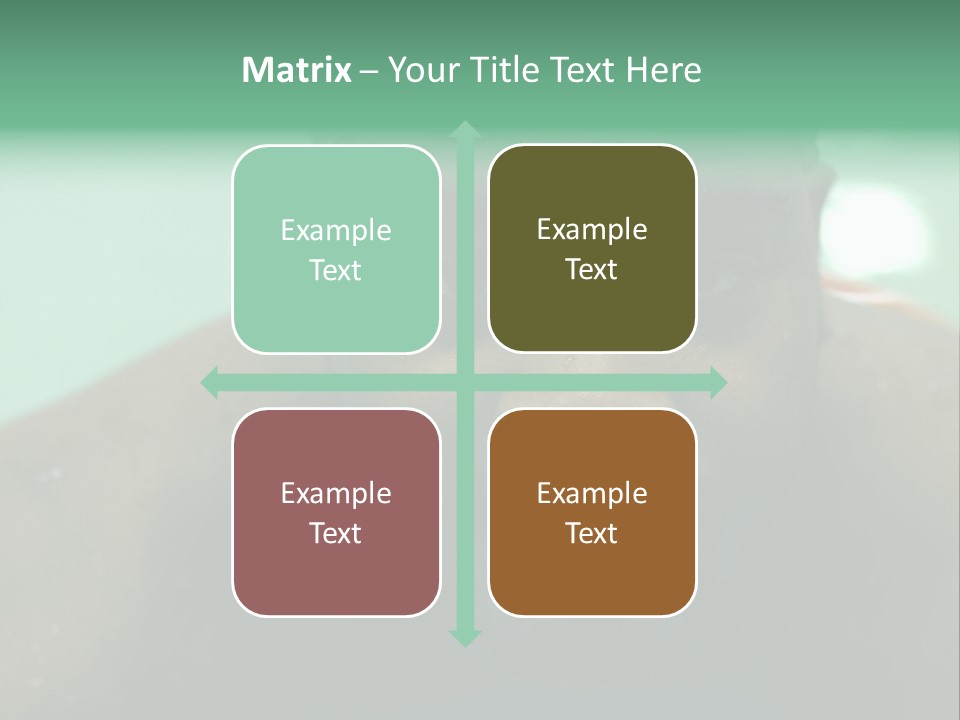 Matrix – Your Title Text Here

Example Text

Example Text

Example Text

Example Text